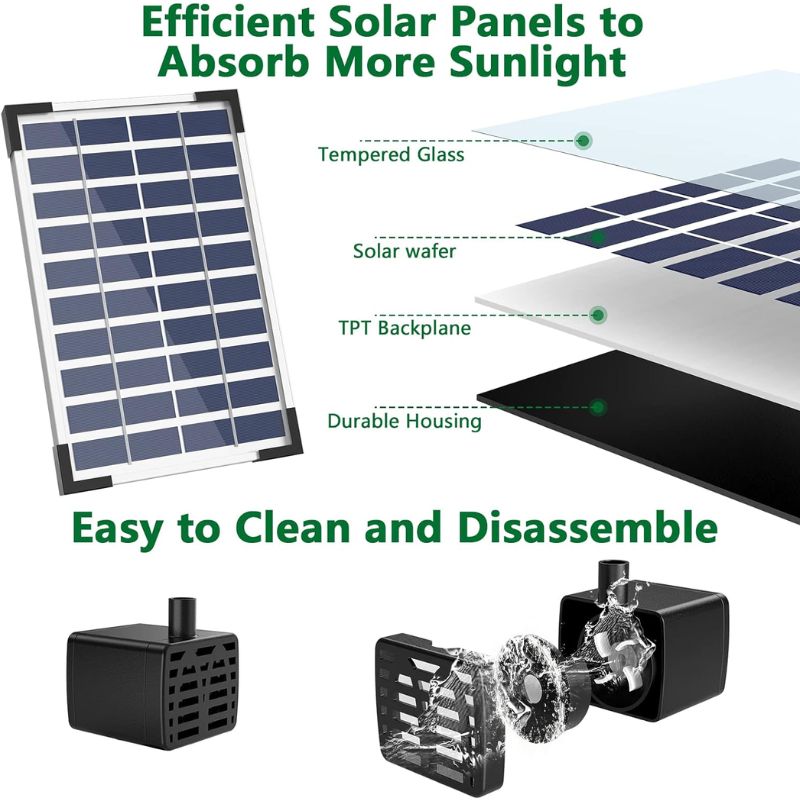 Efficient Solar Panels to Absorb More Sunlight

Tempered Glass

Solar wafer

TPT Backplane

Durable Housing

Easy to Clean and Disassemble